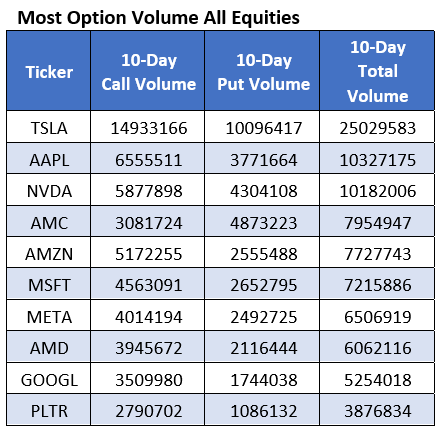 Most Option Volume All Equities

| Ticker | 10-Day Call Volume | 10-Day Put Volume | 10-Day Total Volume |
|---|---|---|---|
| TSLA | 14933166 | 10096417 | 25029583 |
| AAPL | 6555511 | 3771664 | 10327175 |
| NVDA | 5877898 | 4304108 | 10182006 |
| AMC | 3081724 | 4873223 | 7954947 |
| AMZN | 5172255 | 2555488 | 7727743 |
| MSFT | 4563091 | 2652795 | 7215886 |
| META | 4014194 | 2492725 | 6506919 |
| AMD | 3945672 | 2116444 | 6062116 |
| GOOGL | 3509980 | 1744038 | 5254018 |
| PLTR | 2790702 | 1086132 | 3876834 |